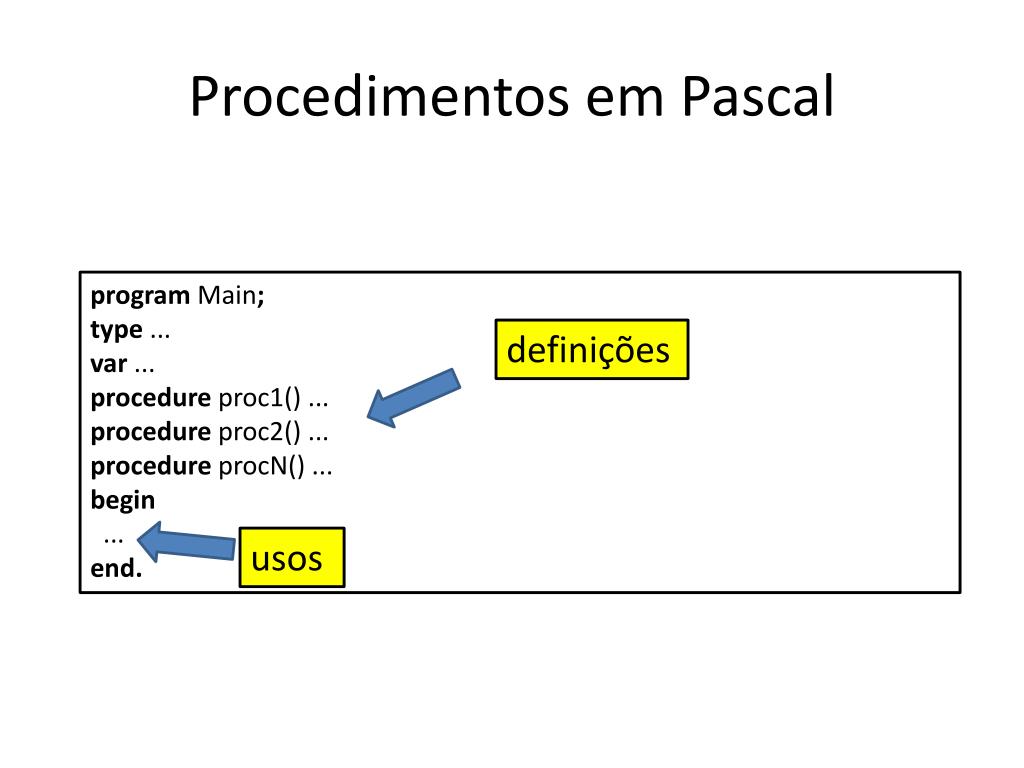 Procedimentos em Pascal

program Main;
type ...
var ...
procedure proc1() ...
procedure proc2() ...
procedure procN() ...
begin
...
end.

definições

usos